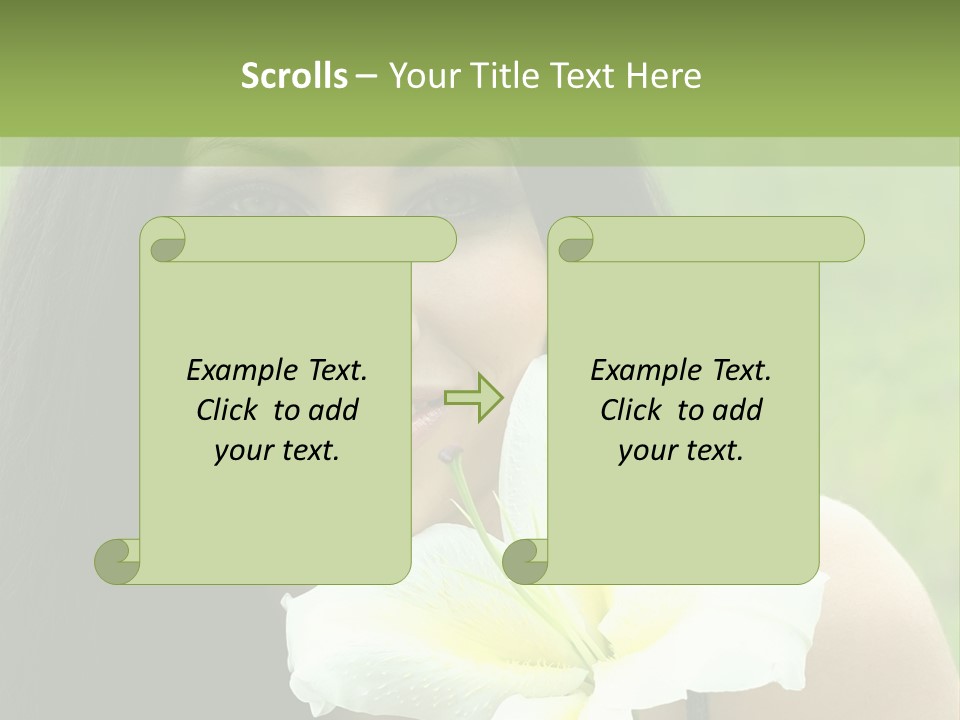 Scrolls – Your Title Text Here

Example Text. Click to add your text.

Example Text. Click to add your text.